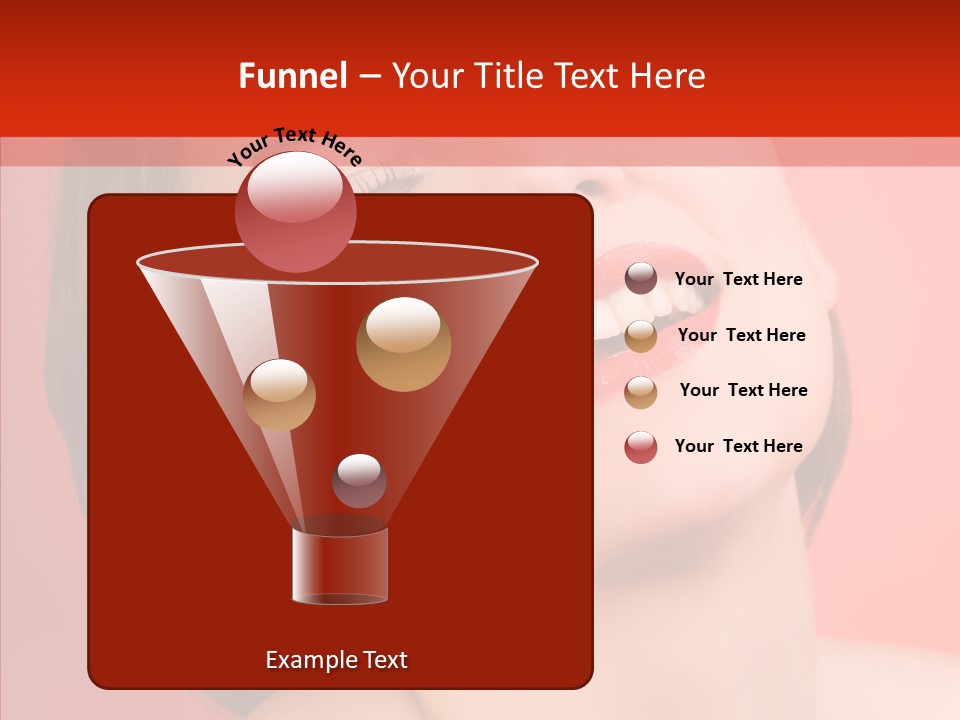 Funnel – Your Title Text Here

Your Text Here

Your Text Here

Your Text Here

Your Text Here

Your Text Here

Example Text